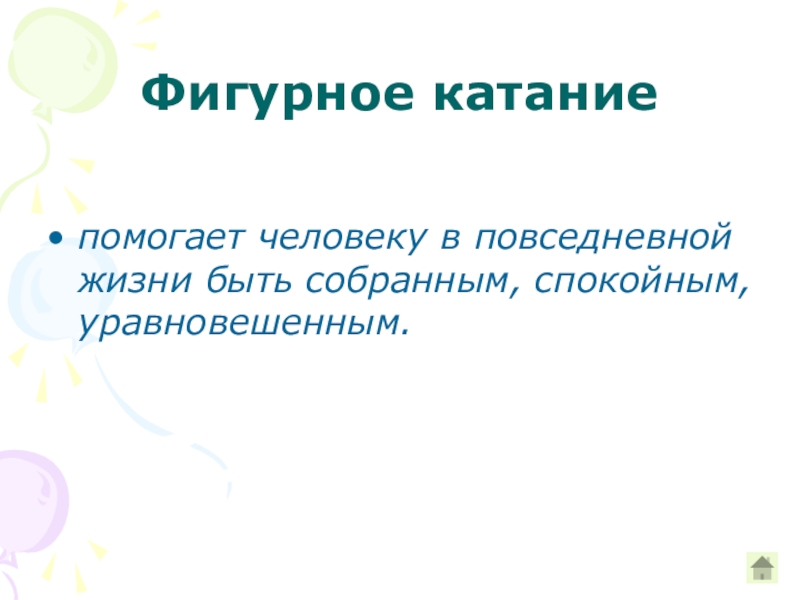 Фигурное катание

• помогает человеку в повседневной жизни быть собранным, спокойным, уравновешенным.